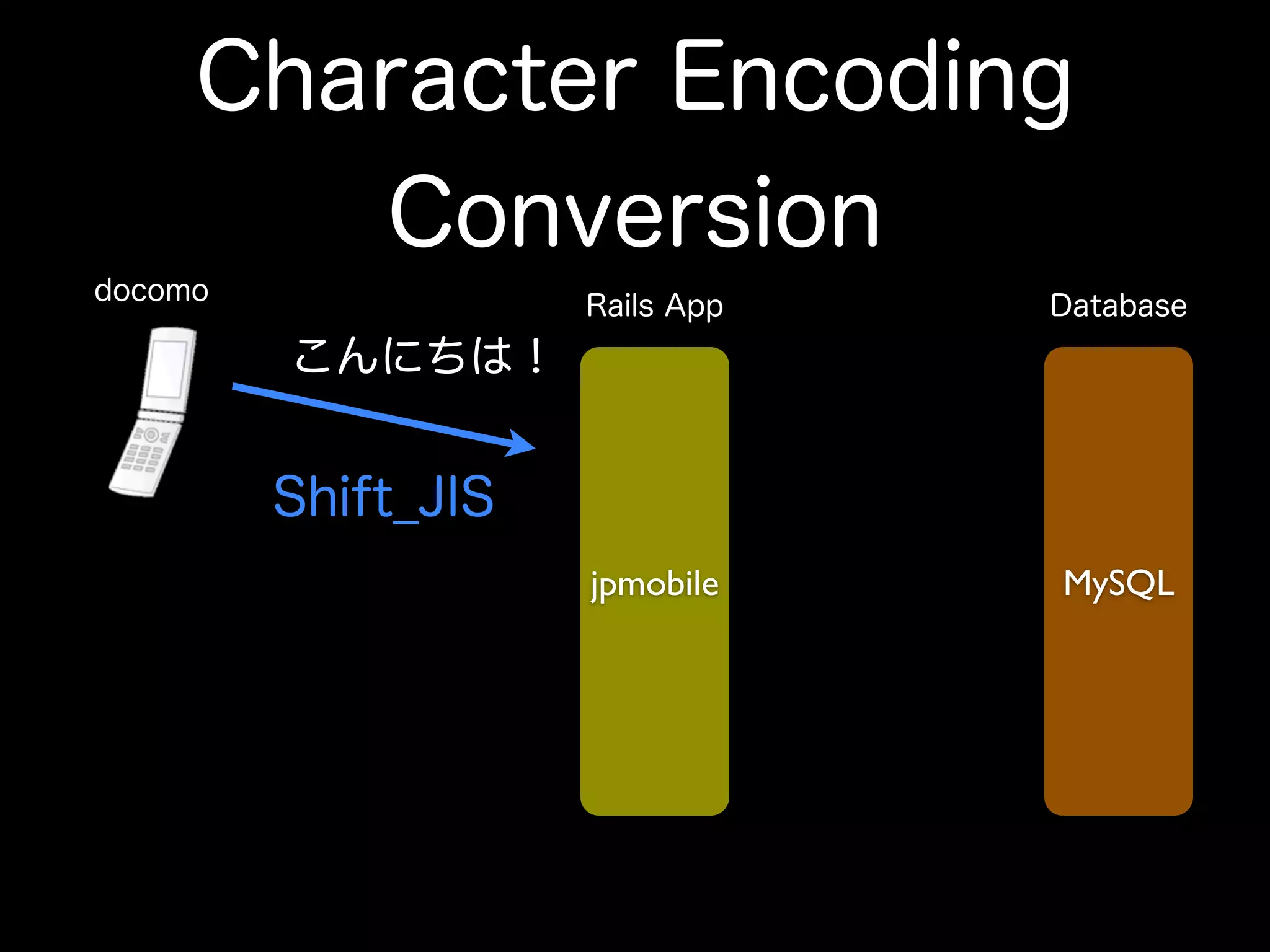 Character Encoding Conversion

docomo

こんにちは！

Shift_JIS

Rails App

jpmobile

Database

MySQL